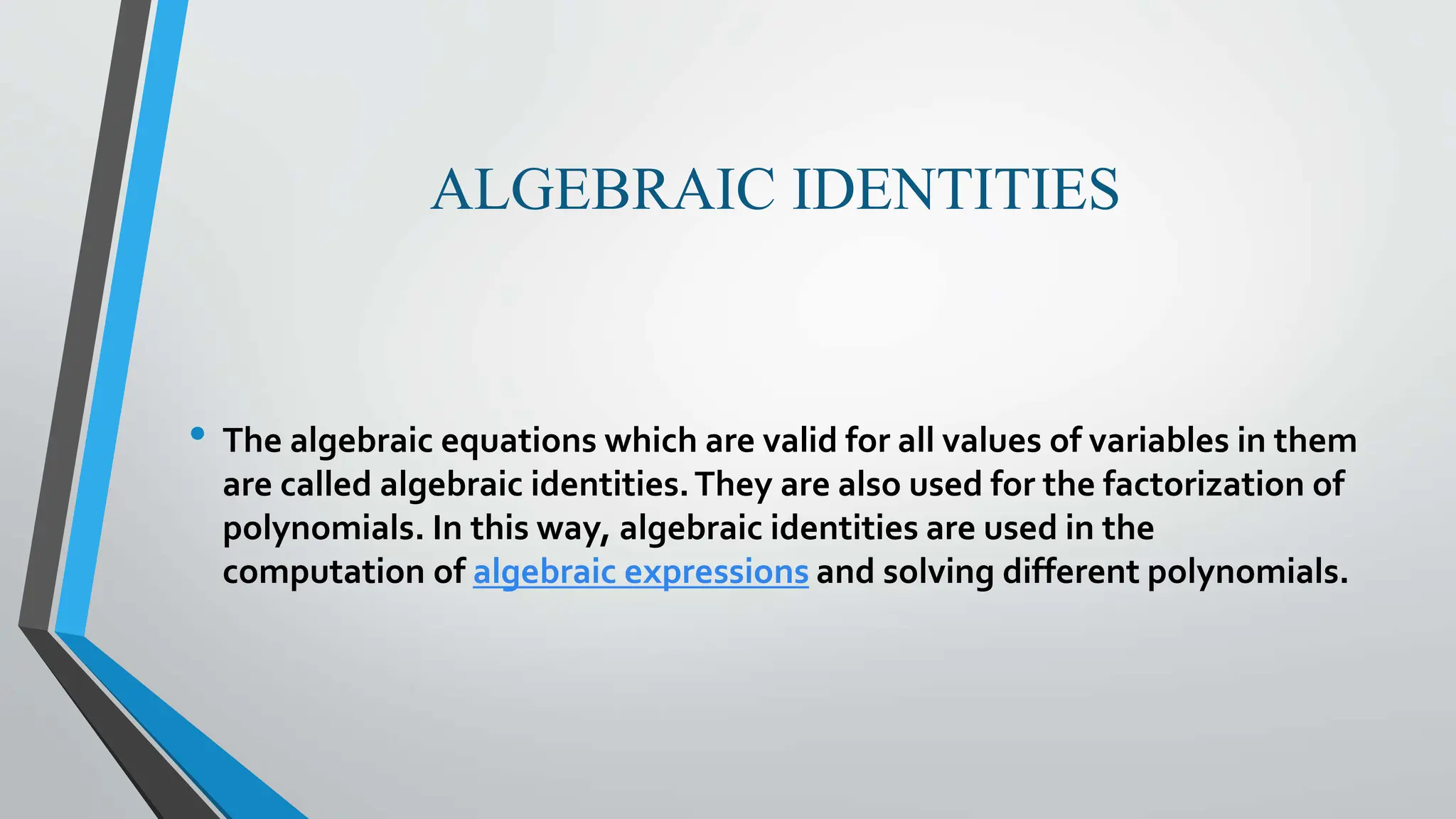 ALGEBRAIC IDENTITIES

• The algebraic equations which are valid for all values of variables in them are called algebraic identities. They are also used for the factorization of polynomials. In this way, algebraic identities are used in the computation of algebraic expressions and solving different polynomials.